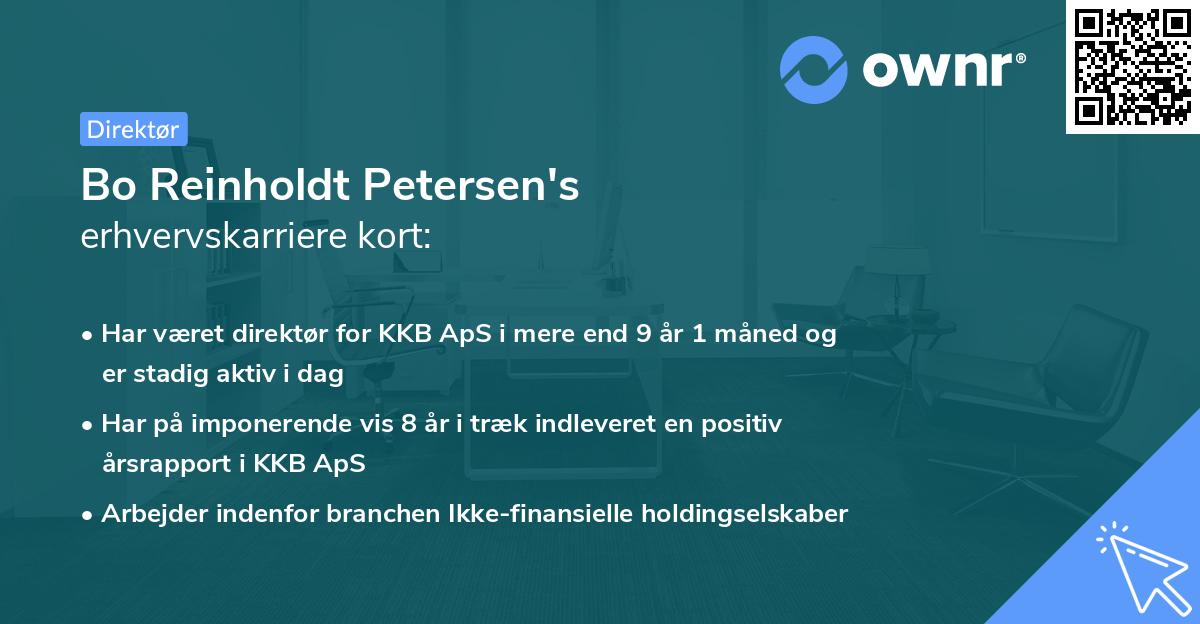 ownr®

Direktør

Bo Reinholdt Petersen's
erhvervskarriere kort:

• Har været direktør for KKB ApS i mere end 9 år 1 måned og er stadig aktiv i dag

• Har på imponerende vis 8 år i træk indleveret en positiv årsrapport i KKB ApS

• Arbejder indenfor branchen Ikke-finansielle holdingselskaber